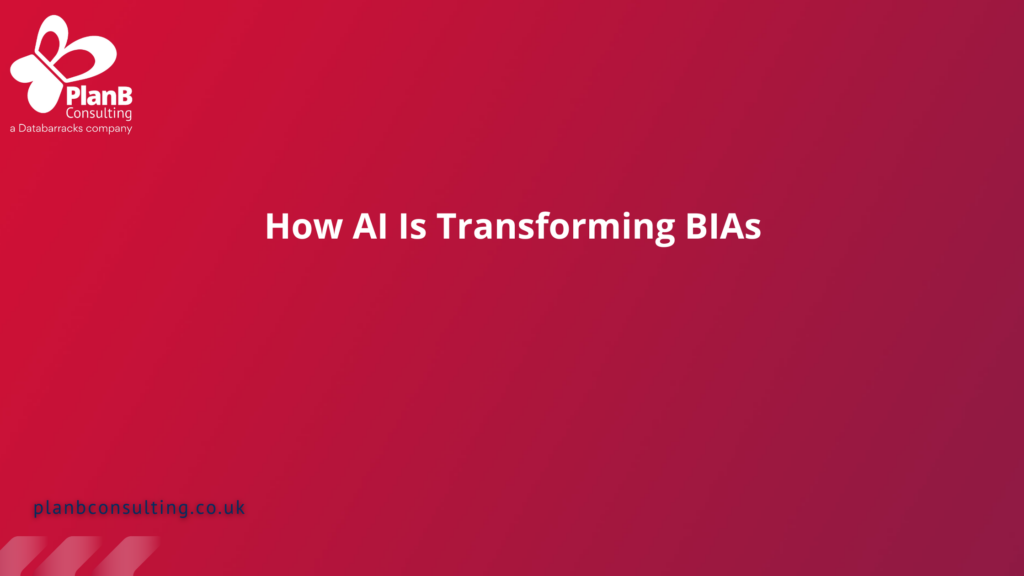 PlanB Consulting
a Databarracks company

How AI Is Transforming BIAs

planbconsulting.co.uk